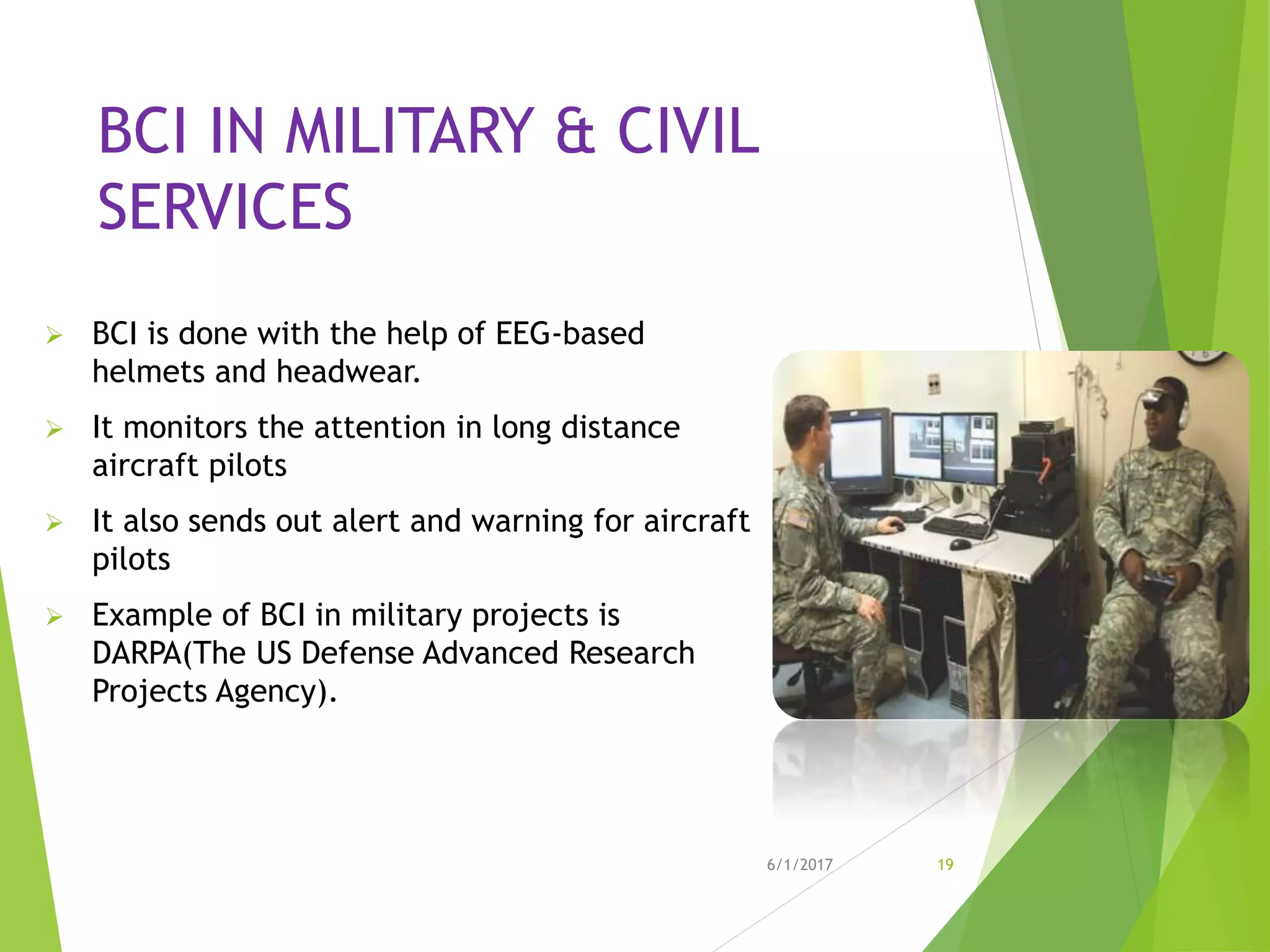 BCI IN MILITARY & CIVIL SERVICES

➢ BCI is done with the help of EEG-based helmets and headwear.

➢ It monitors the attention in long distance aircraft pilots

➢ It also sends out alert and warning for aircraft pilots

➢ Example of BCI in military projects is DARPA(The US Defense Advanced Research Projects Agency).

6/1/2017 19